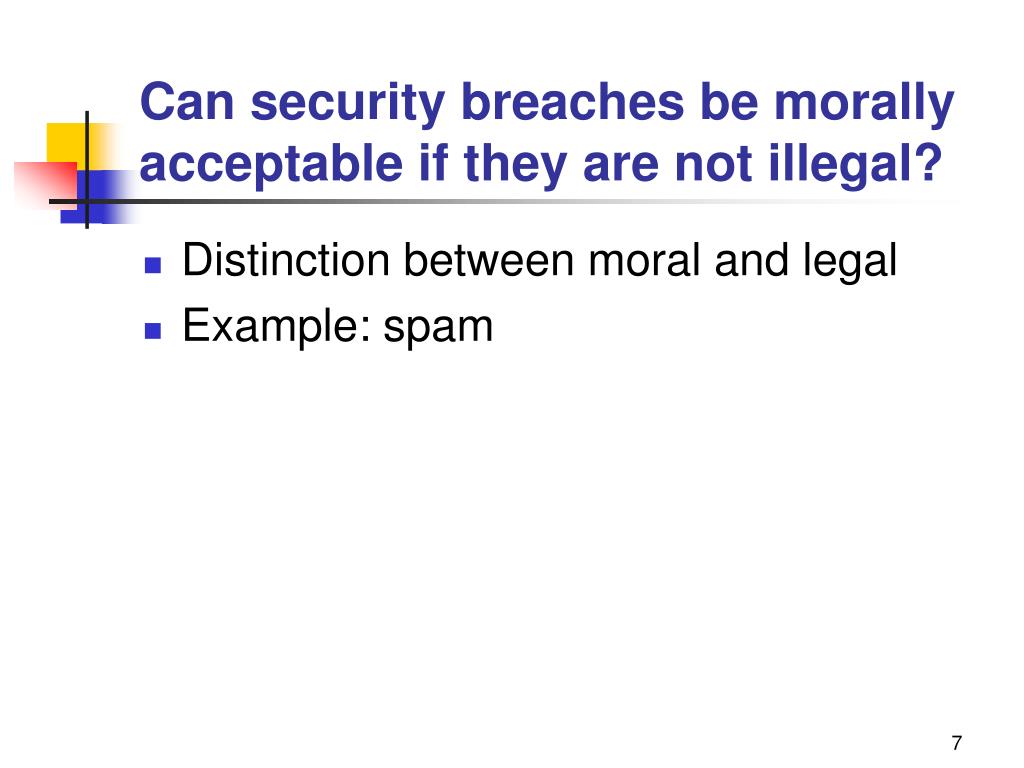 Can security breaches be morally acceptable if they are not illegal?

- Distinction between moral and legal
- Example: spam

7